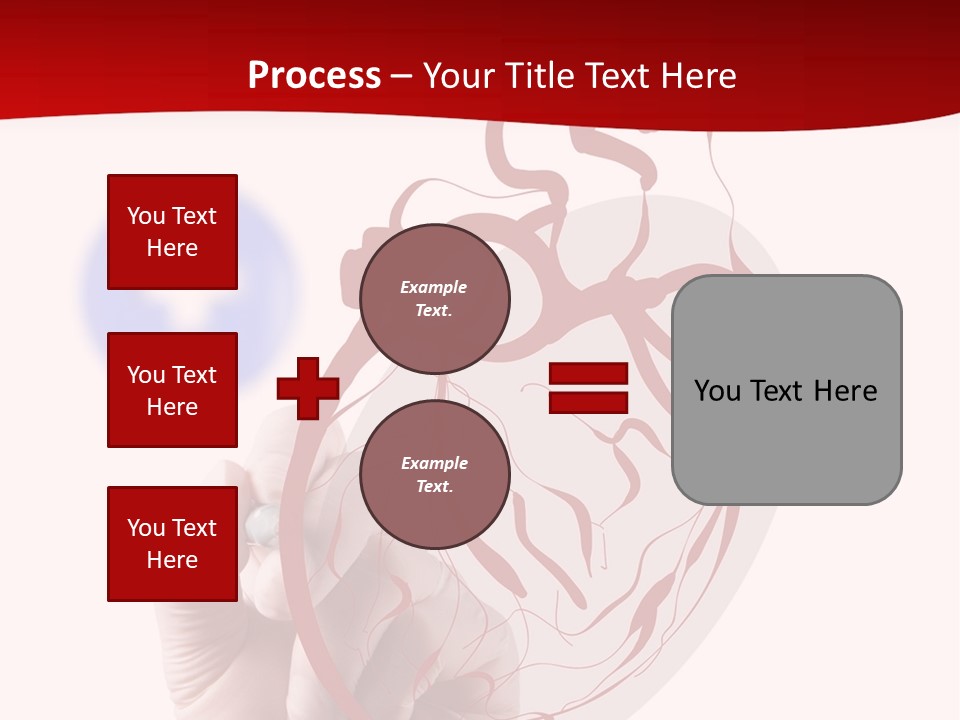 Process – Your Title Text Here

You Text Here

You Text Here

You Text Here

Example Text.

Example Text.

You Text Here